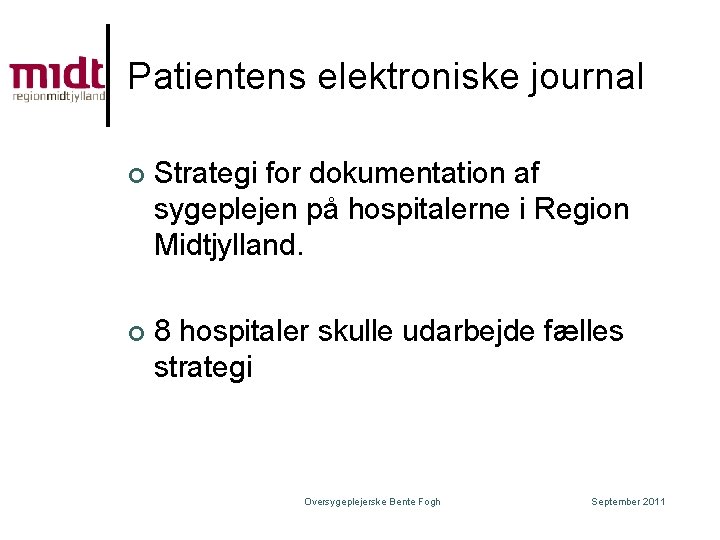 midt
regionmidtjylland

Patientens elektroniske journal

Strategi for dokumentation af sygeplejen på hospitalerne i Region Midtjylland.

8 hospitaler skulle udarbejde fælles strategi

Oversygeplejerske Bente Fogh

September 2011